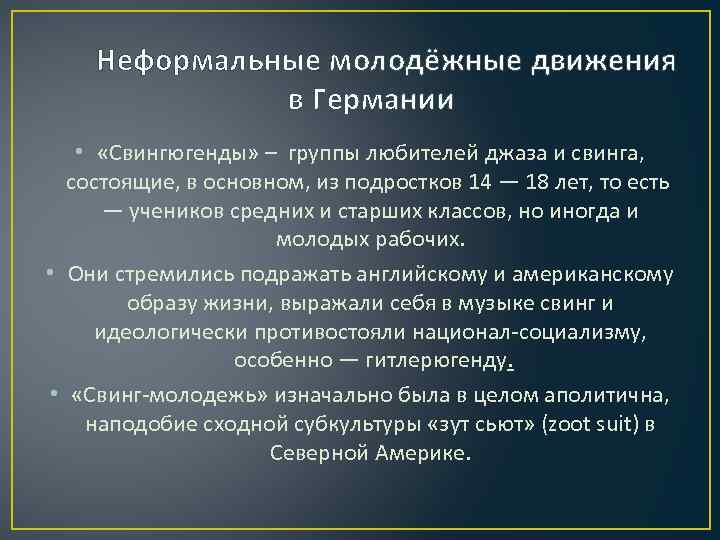 Неформальные молодёжные движения в Германии

• «Свингюгенды» – группы любителей джаза и свинга, состоящие, в основном, из подростков 14 — 18 лет, то есть — учеников средних и старших классов, но иногда и молодых рабочих.

• Они стремились подражать английскому и американскому образу жизни, выражали себя в музыке свинг и идеологически противостояли национал-социализму, особенно — гитлерюгенду.

• «Свинг-молодежь» изначально была в целом аполитична, наподобие сходной субкультуры «зут сьют» (zoot suit) в Северной Америке.